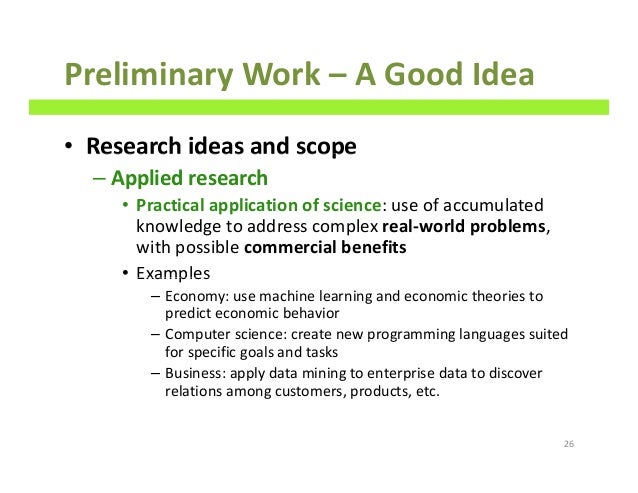 Preliminary Work – A Good Idea

• Research ideas and scope
– Applied research
• Practical application of science: use of accumulated knowledge to address complex real-world problems, with possible commercial benefits
• Examples
– Economy: use machine learning and economic theories to predict economic behavior
– Computer science: create new programming languages suited for specific goals and tasks
– Business: apply data mining to enterprise data to discover relations among customers, products, etc.

26